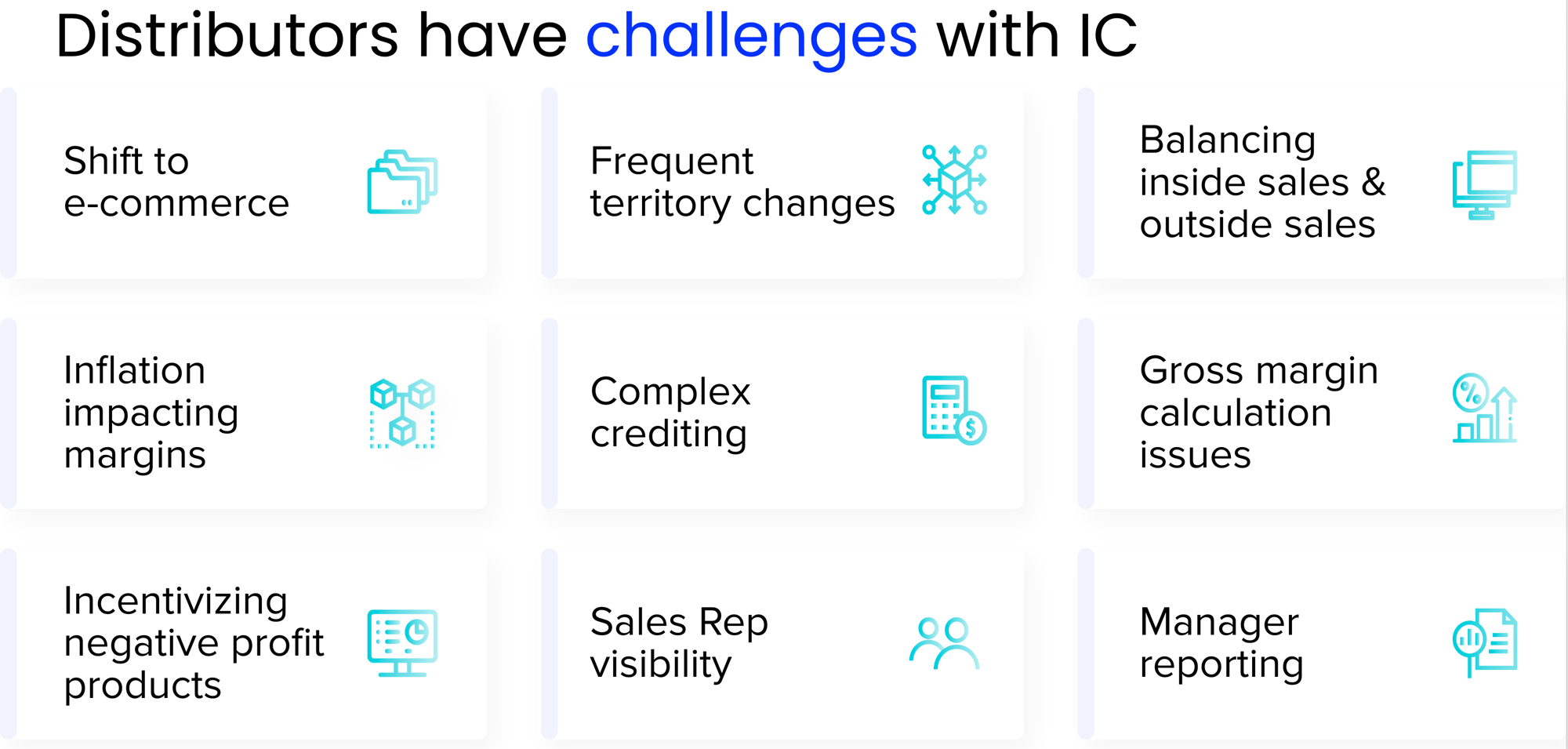 Distributors have challenges with IC

Shift to e-commerce

Frequent territory changes

Balancing inside sales & outside sales

Inflation impacting margins

Complex crediting

Gross margin calculation issues

Incentivizing negative profit products

Sales Rep visibility

Manager reporting